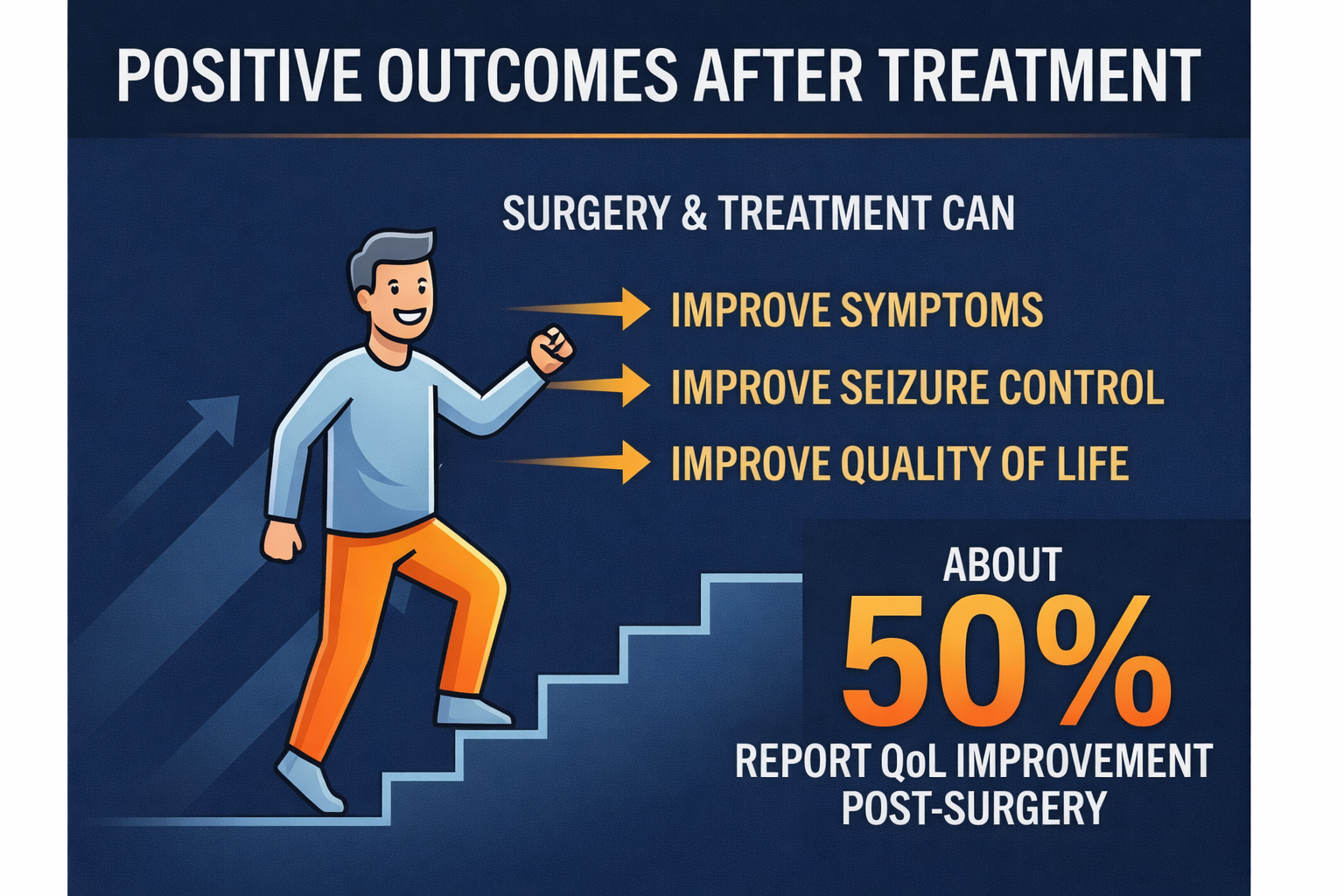 POSITIVE OUTCOMES AFTER TREATMENT

SURGERY & TREATMENT CAN

IMPROVE SYMPTOMS

IMPROVE SEIZURE CONTROL

IMPROVE QUALITY OF LIFE

ABOUT

50%

REPORT QoL IMPROVEMENT POST-SURGERY